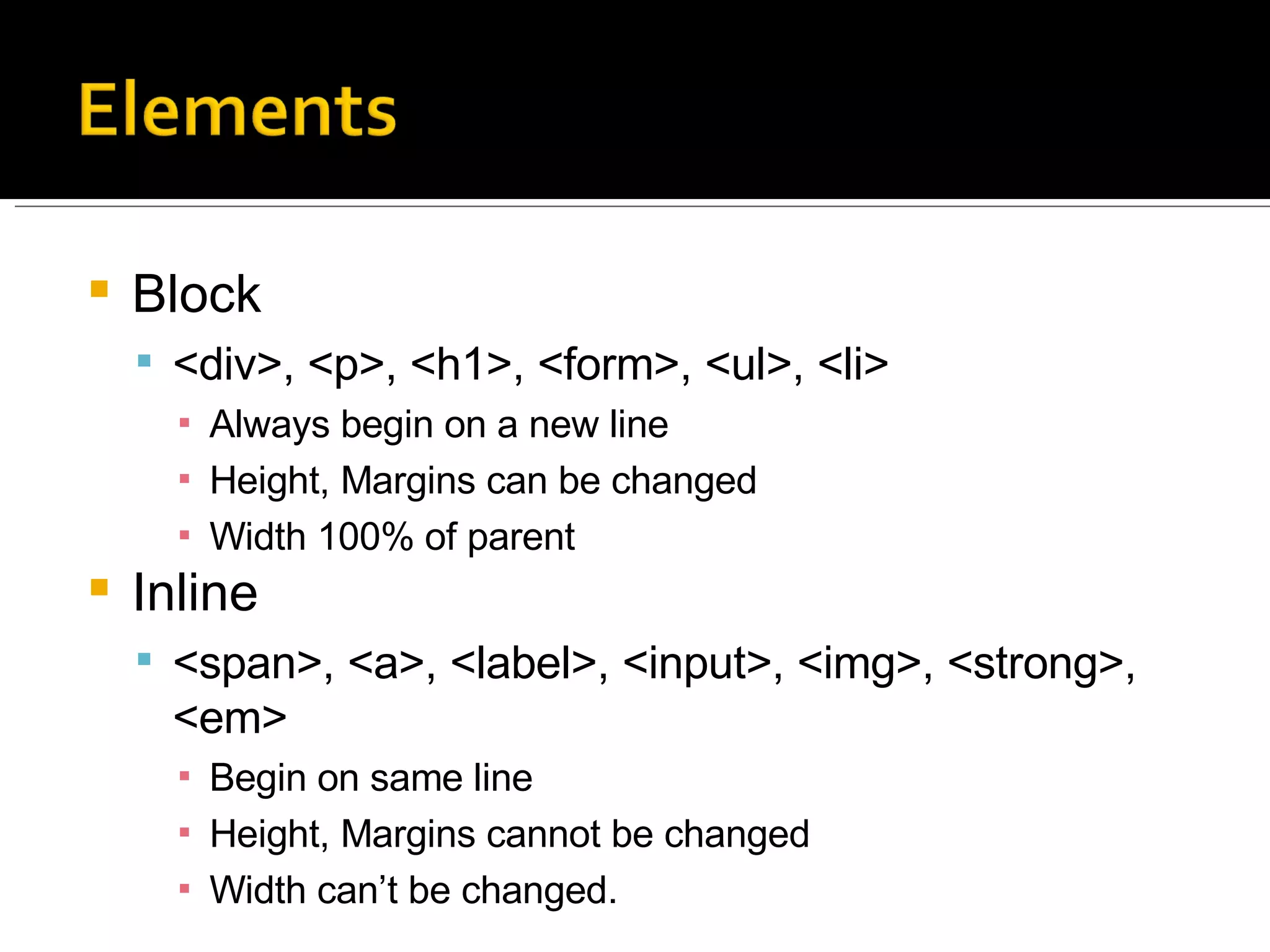 Elements

Block

<div>, <p>, <h1>, <form>, <ul>, <li>

Always begin on a new line

Height, Margins can be changed

Width 100% of parent

Inline

<span>, <a>, <label>, <input>, <img>, <strong>, <em>

Begin on same line

Height, Margins cannot be changed

Width can’t be changed.